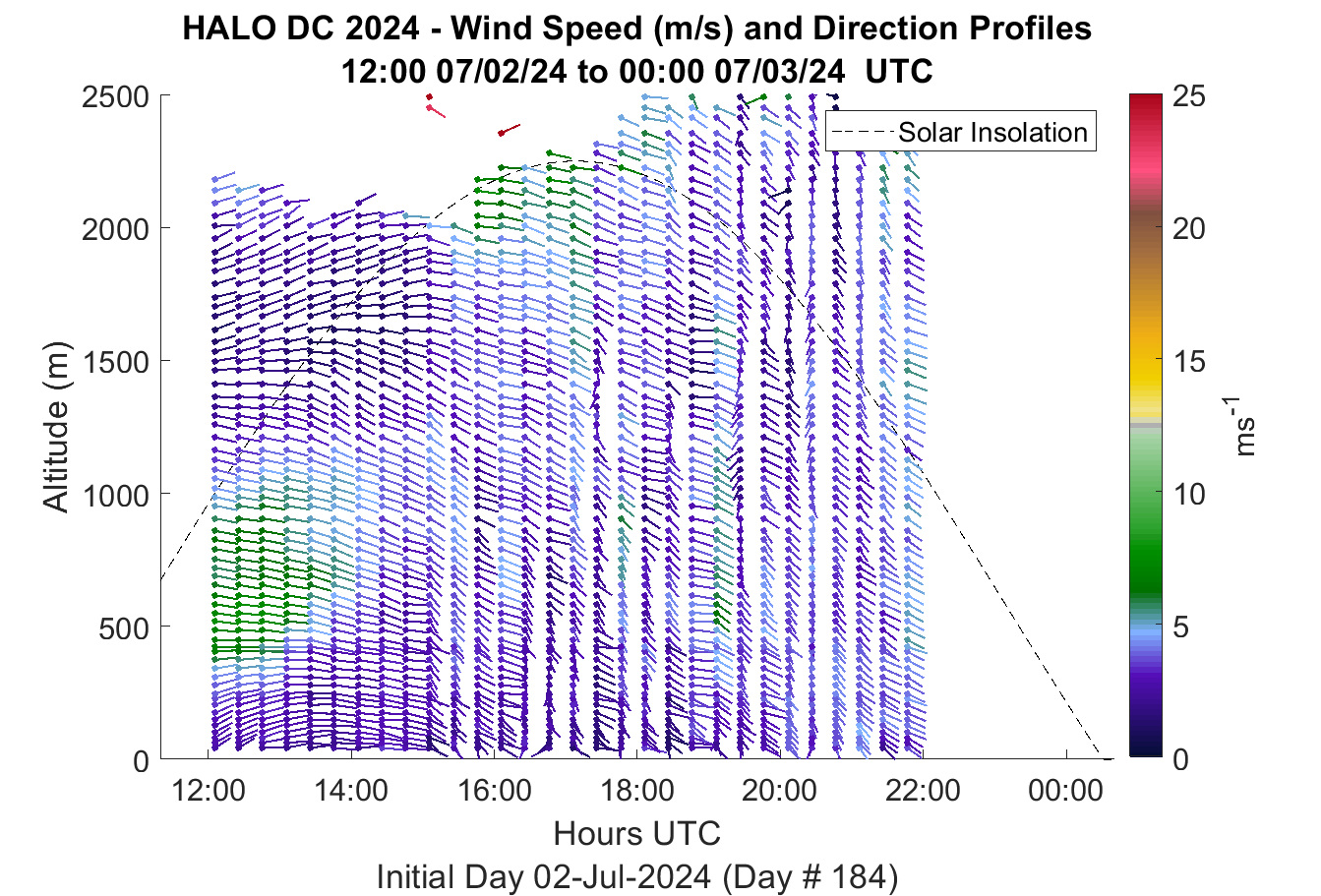 HALO DC 2024 - Wind Speed (m/s) and Direction Profiles
12:00 07/02/24 to 00:00 07/03/24 UTC

Solar Insolation

Altitude (m)
2500
2000
1500
1000
500
0

12:00
14:00
16:00
18:00
20:00
22:00
00:00
Hours UTC
Initial Day 02-Jul-2024 (Day # 184)

25
20
15
10
5
0
$ms^{-1}$